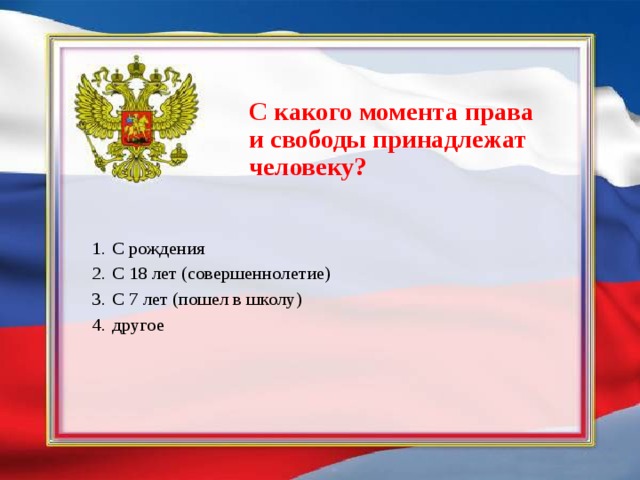 С какого момента права и свободы принадлежат человеку?

1. С рождения
2. С 18 лет (совершеннолетие)
3. С 7 лет (пошел в школу)
4. другое